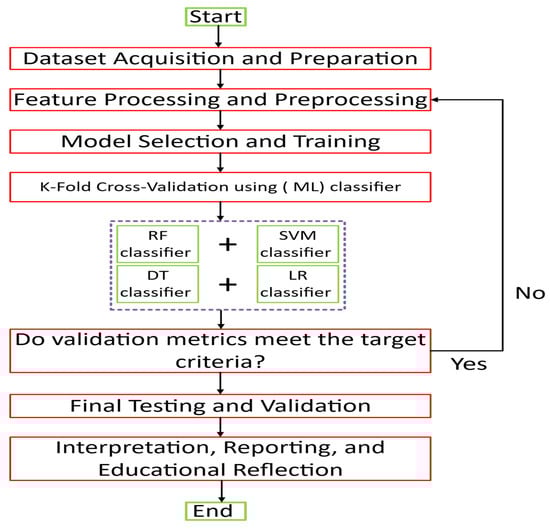 Start

Dataset Acquisition and Preparation

Feature Processing and Preprocessing

Model Selection and Training

K-Fold Cross-Validation using ( ML) classifier

RF classifier + SVM classifier

DT classifier + LR classifier

No

Do validation metrics meet the target criteria?

Yes

Final Testing and Validation

Interpretation, Reporting, and Educational Reflection

End